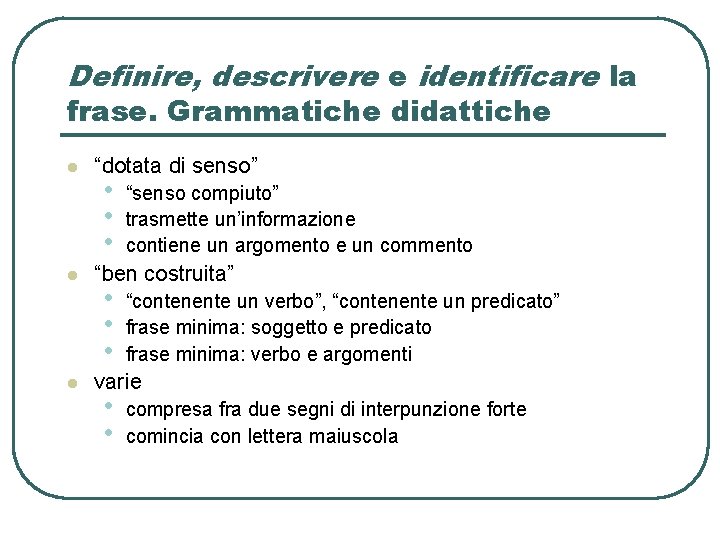 Definire, descrivere e identificare la frase. Grammatiche didattiche

• "dotata di senso"
• "senso compiuto"
• trasmette un'informazione
• contiene un argomento e un commento
• "ben costruita"
• "contenente un verbo", "contenente un predicato"
• frase minima: soggetto e predicato
• frase minima: verbo e argomenti
• varie
• compresa fra due segni di interpunzione forte
• comincia con lettera maiuscola